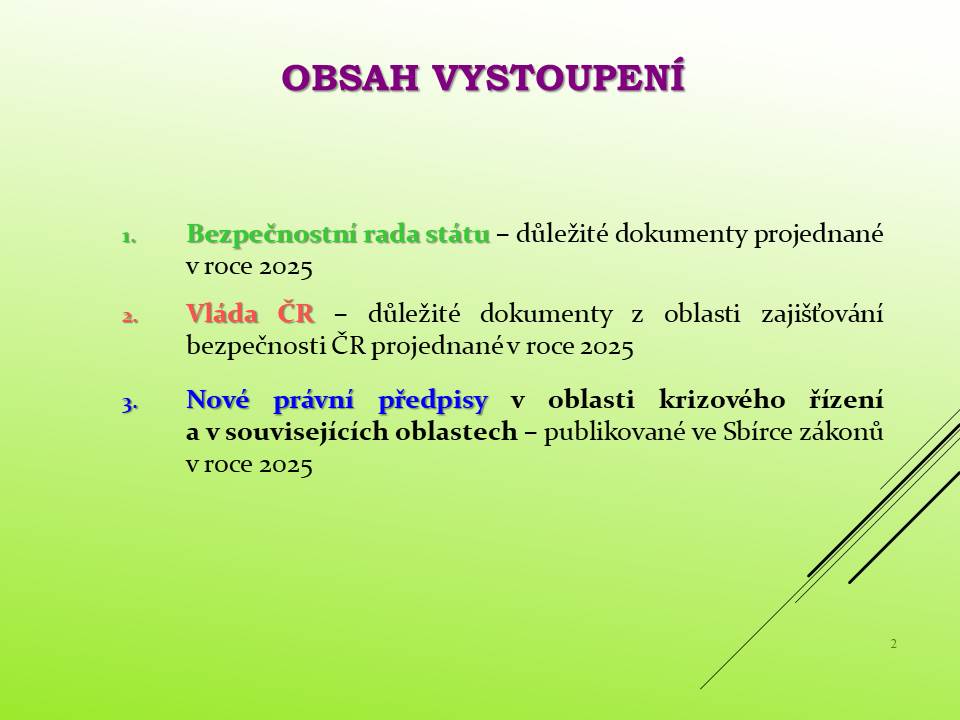 OBSAH VYSTOUPENÍ

1. Bezpečnostní rada státu – důležité dokumenty projednané v roce 2025

2. Vláda ČR – důležité dokumenty z oblasti zajišťování bezpečnosti ČR projednané v roce 2025

3. Nové právní předpisy v oblasti krizového řízení a v souvisejících oblastech – publikované ve Sbírce zákonů v roce 2025

2